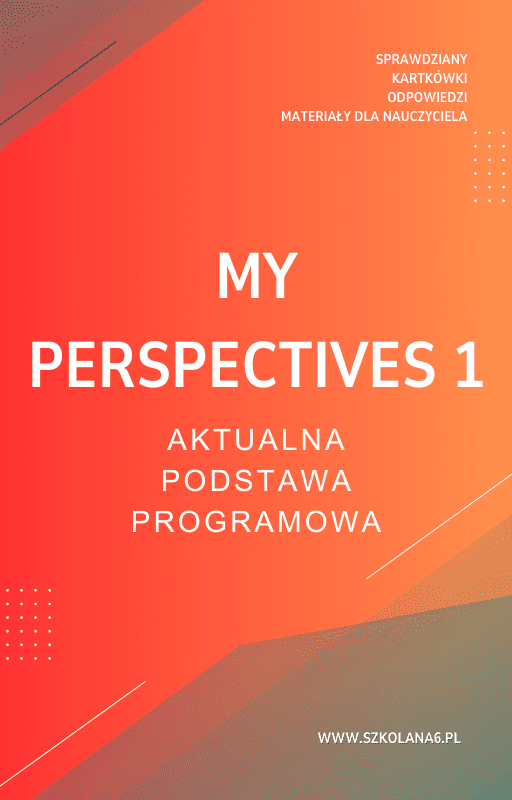 SPRAWDZIANY
KARTKÓWKI
ODPOWIEDZI
MATERIAŁY DLA NAUCZYCIELA

MY
PERSPECTIVES 1

AKTUALNA
PODSTAWA
PROGRAMOWA

WWW.SZKOLANA6.PL